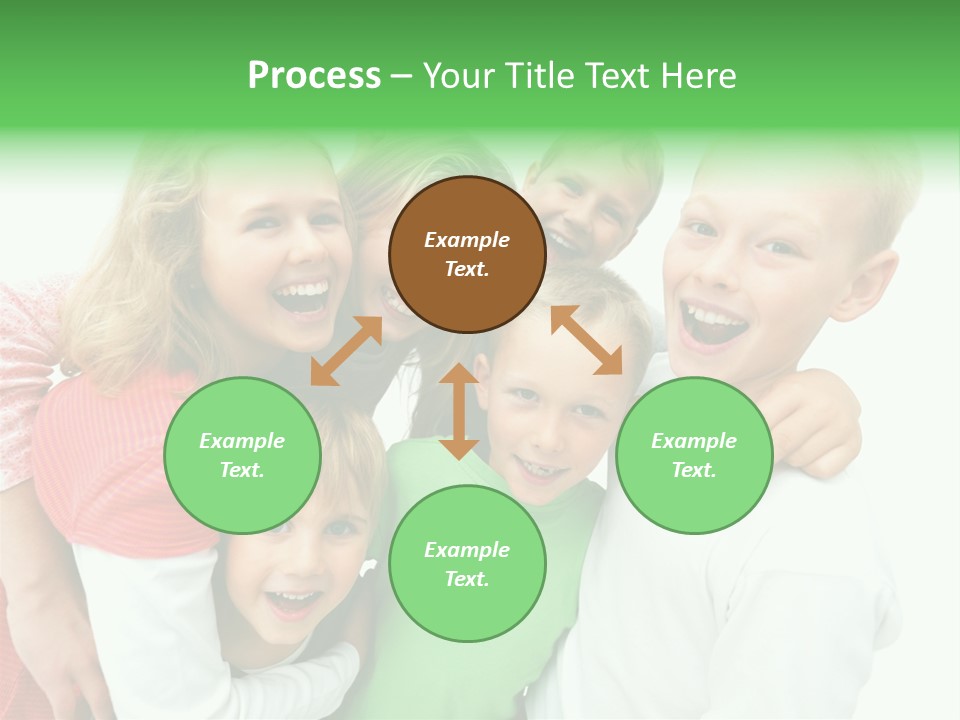 Process – Your Title Text Here

Example Text.

Example Text.

Example Text.

Example Text.